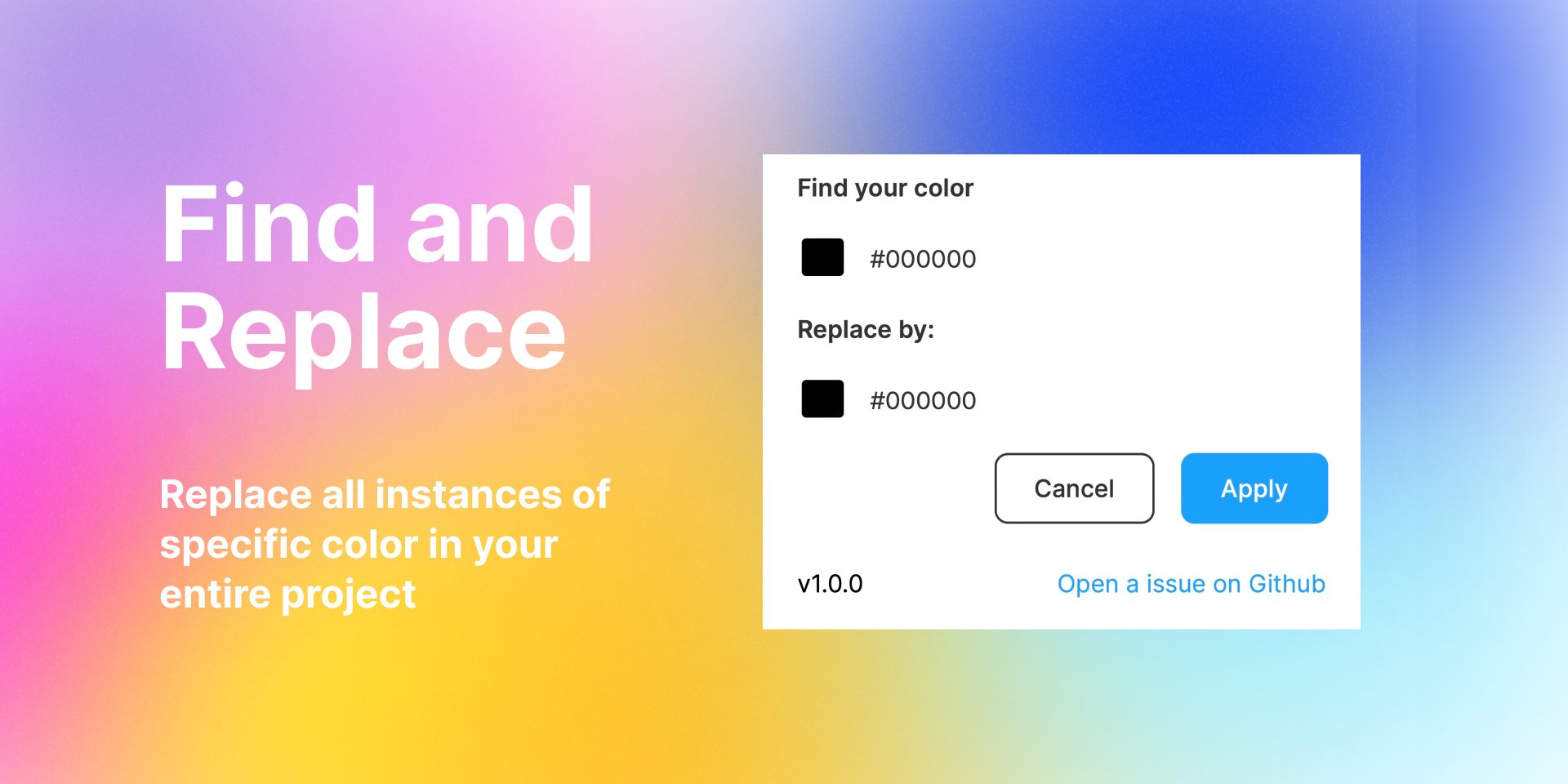 Find and Replace

Replace all instances of specific color in your entire project

Find your color

#000000

Replace by:

#000000

Cancel

Apply

v1.0.0

Open a issue on Github